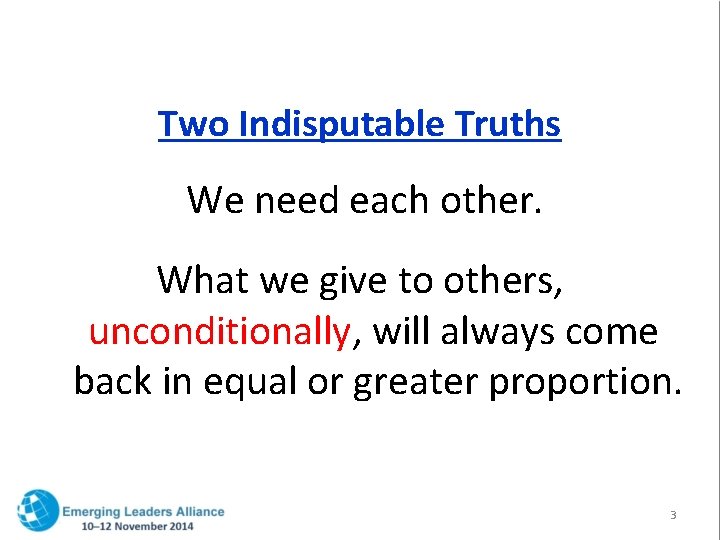 Two Indisputable Truths

We need each other.

What we give to others, unconditionally, will always come back in equal or greater proportion.

Emerging Leaders Alliance
10–12 November 2014

3